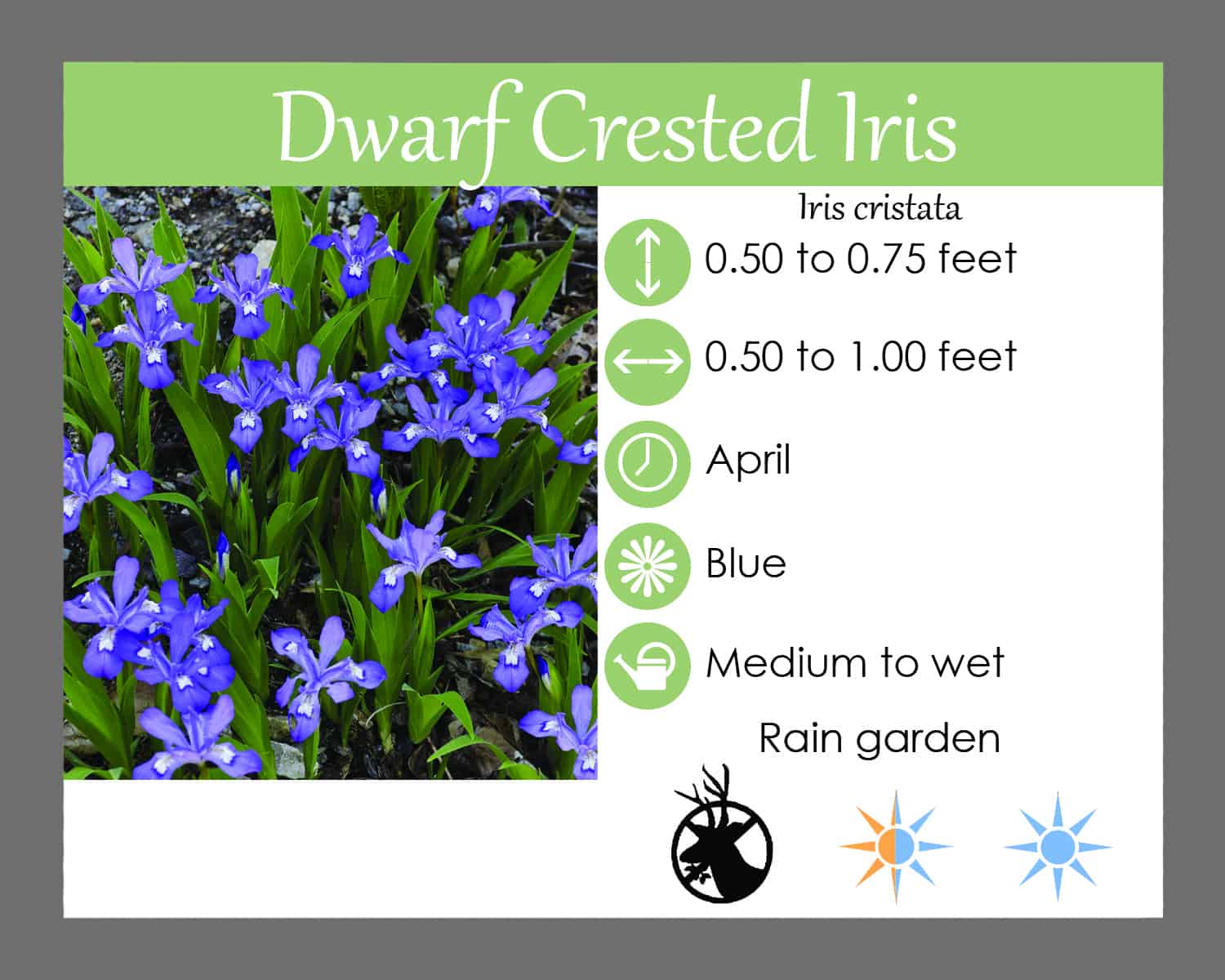 Dwarf Crested Iris

Iris cristata

0.50 to 0.75 feet

0.50 to 1.00 feet

April

Blue

Medium to wet

Rain garden